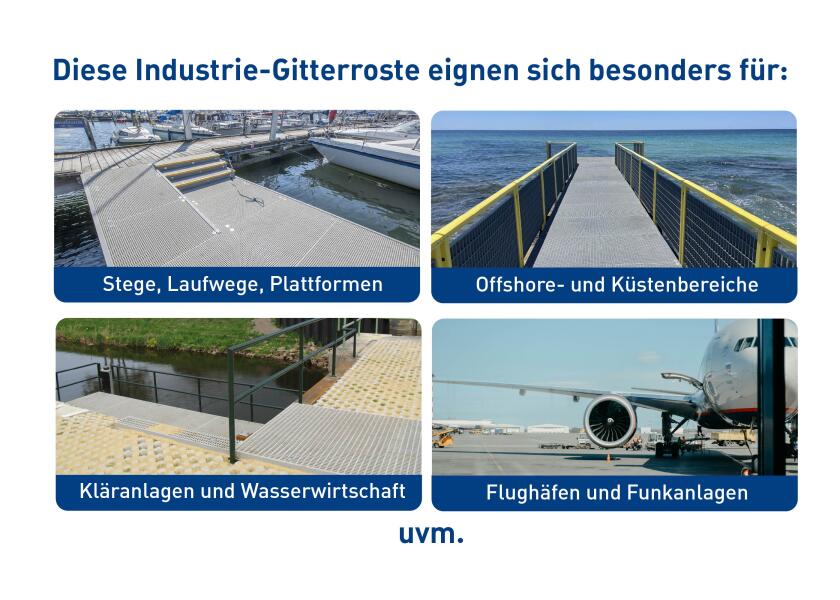 Diese Industrie-Gitterroste eignen sich besonders für:

Stege, Laufwege, Plattformen

Offshore- und Küstenbereiche

Kläranlagen und Wasserwirtschaft

Flughäfen und Funkanlagen

uvm.